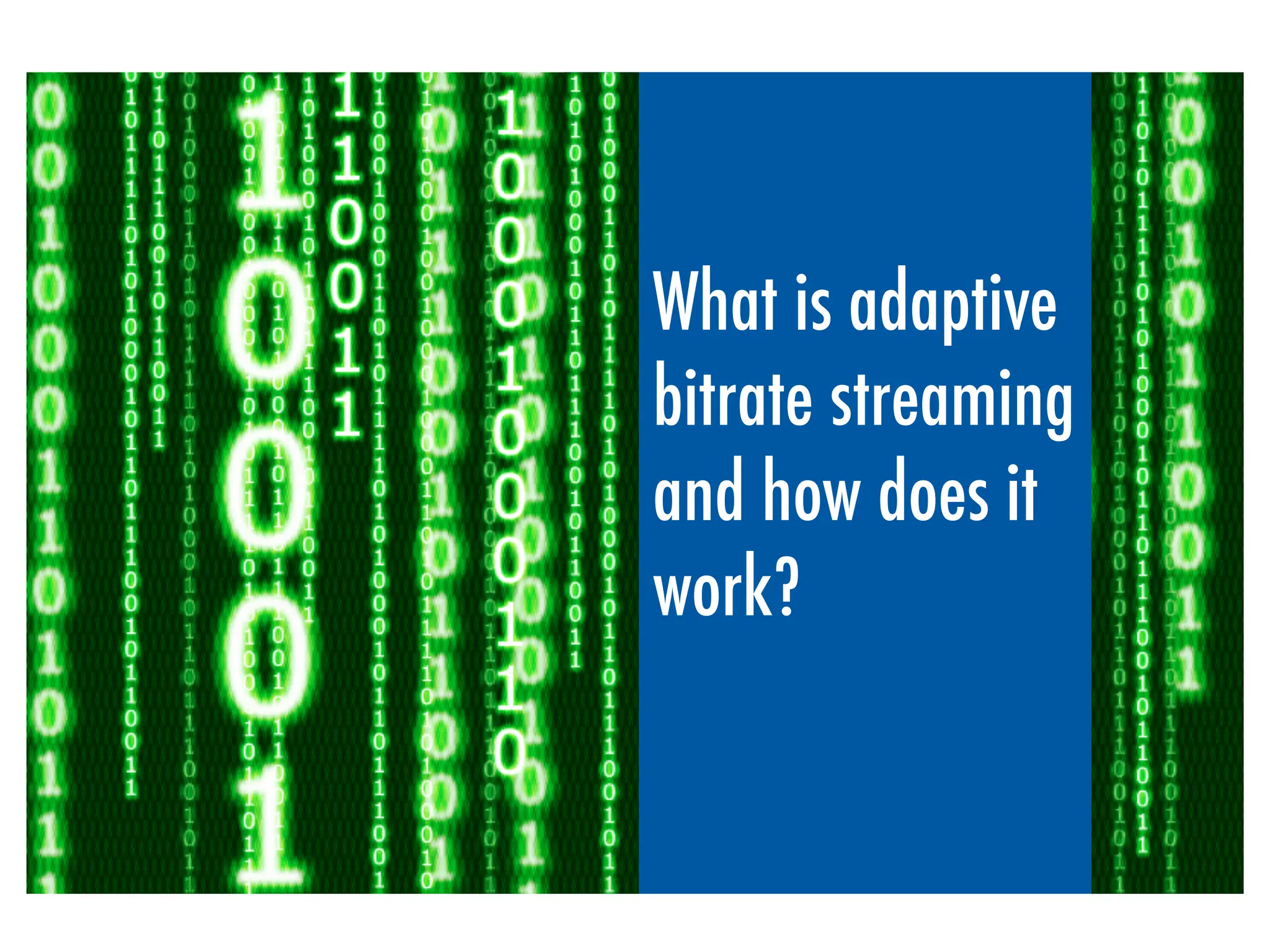 What is adaptive bitrate streaming and how does it work?